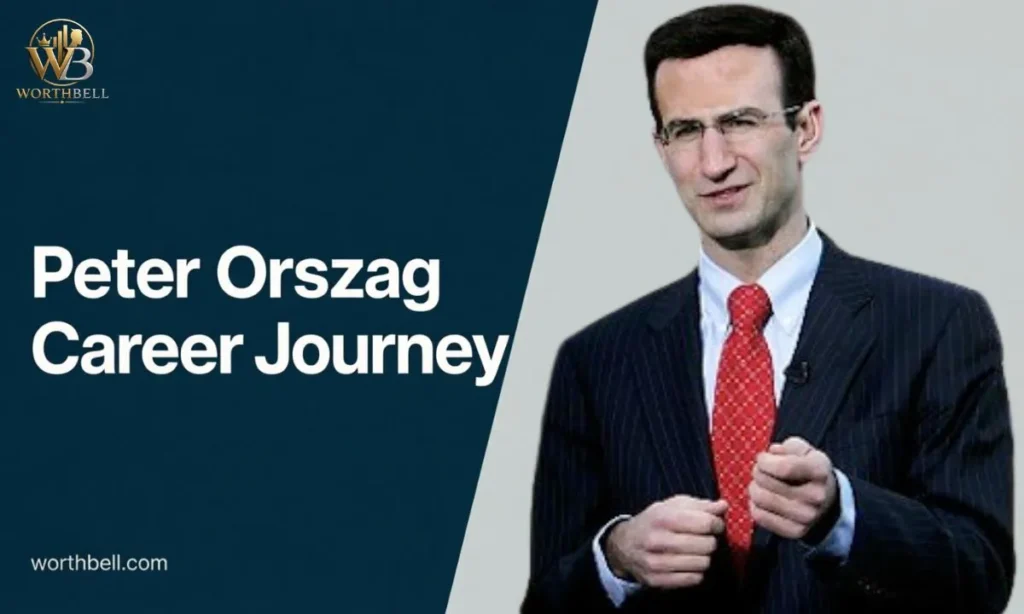 WB
WORTHBELL

Peter Orszag Career Journey

worthbell.com